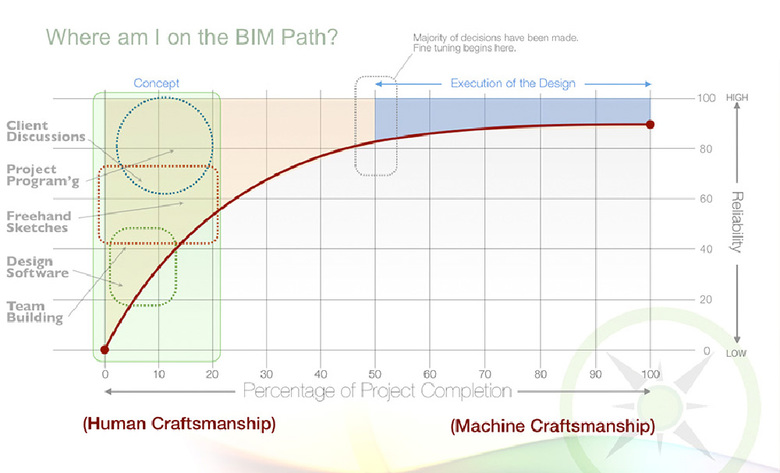 Where am I on the BIM Path?

Majority of decisions have been made. Fine tuning begins here.

Concept

Execution of the Design

Client Discussions

Project Program'g

Freehand Sketches

Design Software

Team Building

100
80
60
40
20
0

HIGH
Reliability
LOW

0 10 20 30 40 50 60 70 80 90 100

Percentage of Project Completion

(Human Craftsmanship)

(Machine Craftsmanship)